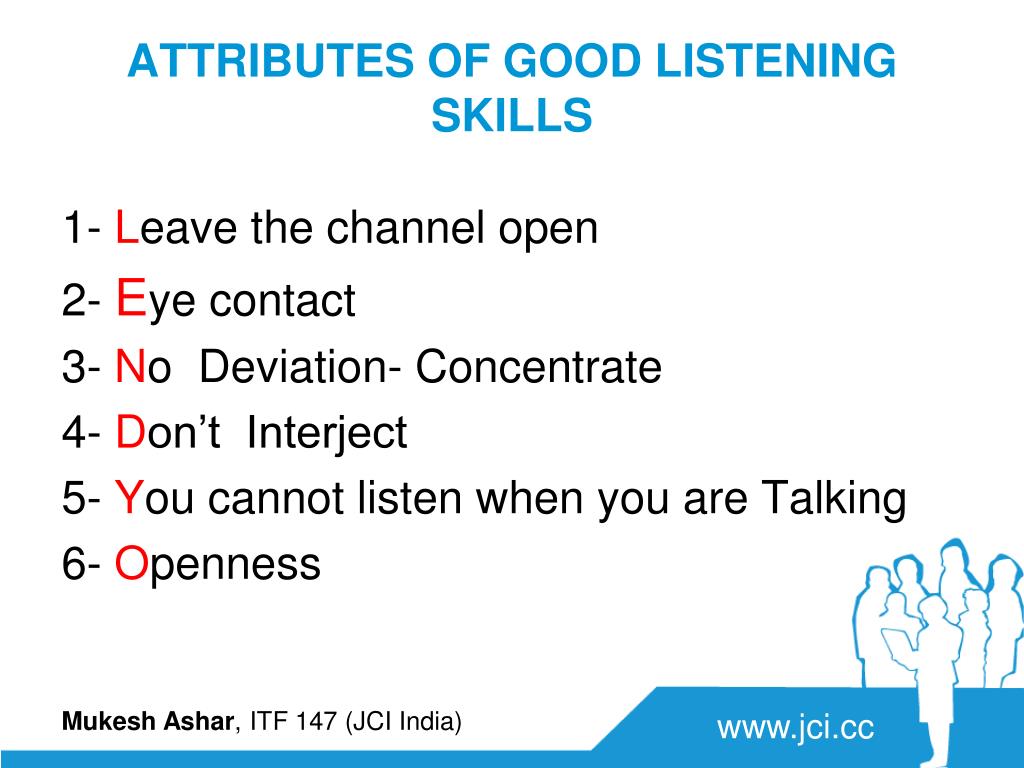 ATTRIBUTES OF GOOD LISTENING SKILLS

1- Leave the channel open
2- Eye contact
3- No Deviation- Concentrate
4- Don’t Interject
5- You cannot listen when you are Talking
6- Openness

Mukesh Ashar, ITF 147 (JCI India)

www.jci.cc